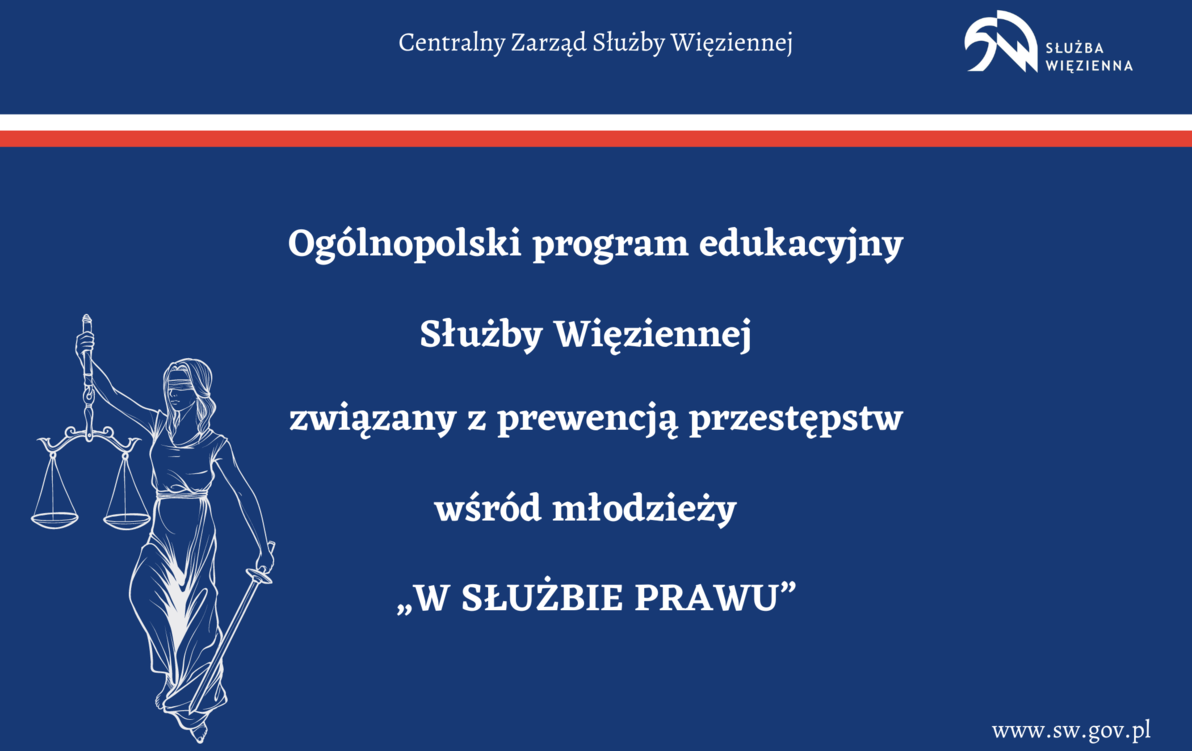 Centralny Zarząd Służby Więziennej

SŁUŻBA WIĘZIENNA

Ogólnopolski program edukacyjny

Służby Więziennej

związany z prewencją przestępstw

wśród młodzieży

„W SŁUŻBIE PRAWU”

www.sw.gov.pl